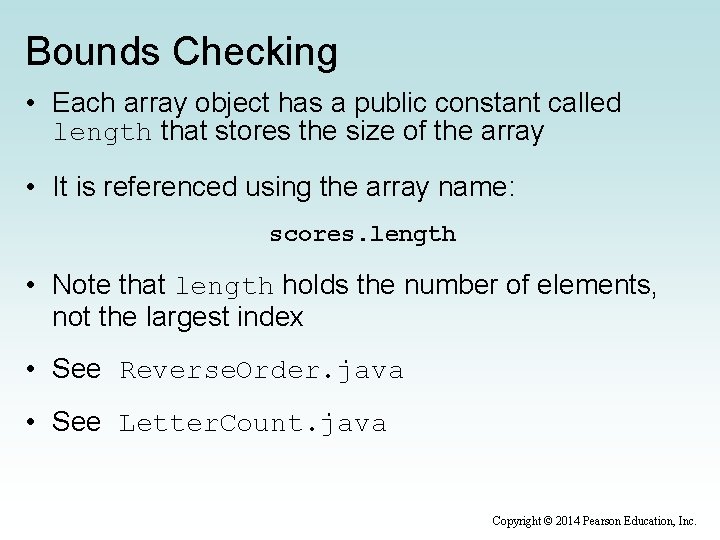 Bounds Checking

• Each array object has a public constant called length that stores the size of the array

• It is referenced using the array name:

scores.length

• Note that length holds the number of elements, not the largest index

• See ReverseOrder.java

• See LetterCount.java

Copyright © 2014 Pearson Education, Inc.